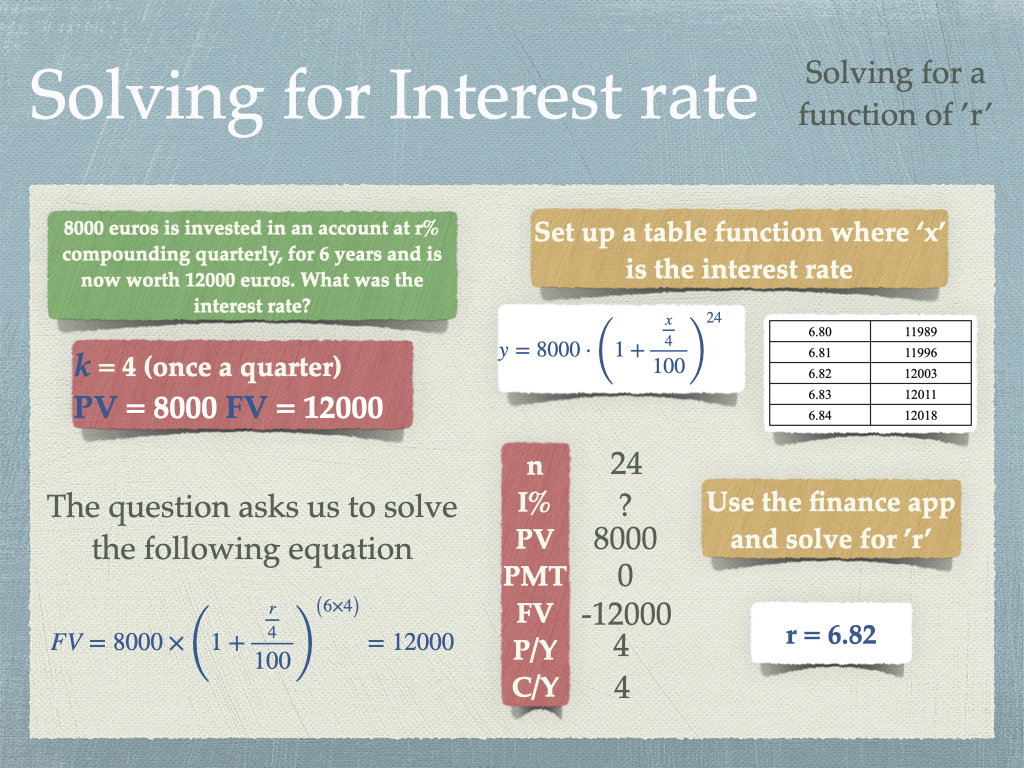 Solving for Interest rate

Solving for a function of 'r'

8000 euros is invested in an account at r% compounding quarterly, for 6 years and is now worth 12000 euros. What was the interest rate?

$k$ = 4 (once a quarter)
PV = 8000 FV = 12000

The question asks us to solve the following equation

$FV = 8000 \times \left(1 + \frac{\frac{r}{4}}{100}\right)^{(6 \times 4)} = 12000$

Set up a table function where 'x' is the interest rate

$y = 8000 \cdot \left(1 + \frac{\frac{x}{4}}{100}\right)^{24}$

| 6.80 | 11989 |
|---|---|
| 6.81 | 11996 |
| 6.82 | 12003 |
| 6.83 | 12011 |
| 6.84 | 12018 |

| n | 24 |
|---|---|
| I% | ? |
| PV | 8000 |
| PMT | 0 |
| FV | -12000 |
| P/Y | 4 |
| C/Y | 4 |

Use the finance app and solve for 'r'

r = 6.82